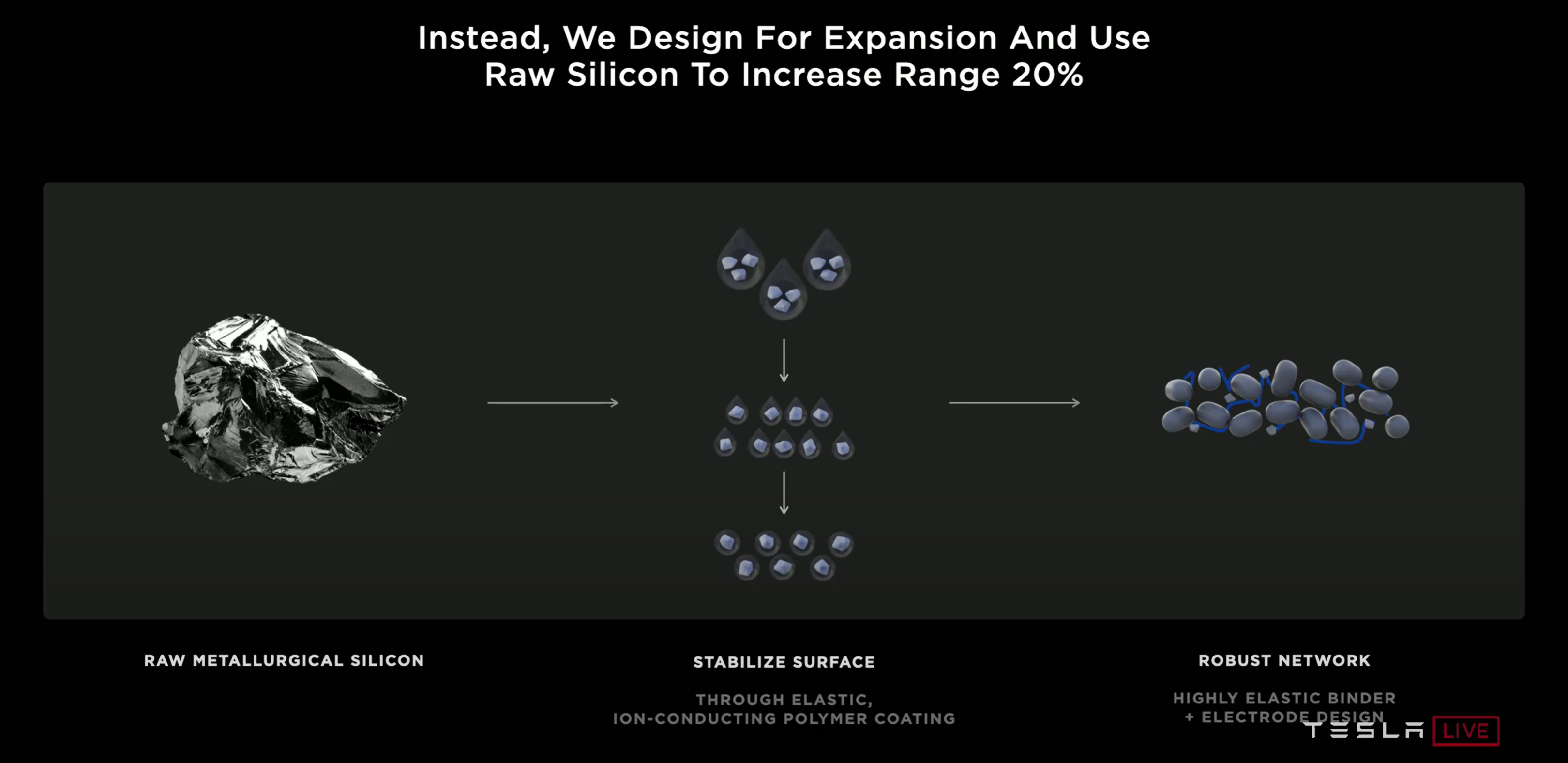 Instead, We Design For Expansion And Use Raw Silicon To Increase Range 20%

RAW METALLURGICAL SILICON

STABILIZE SURFACE

THROUGH ELASTIC, ION-CONDUCTING POLYMER COATING

ROBUST NETWORK

HIGHLY ELASTIC BINDER + ELECTRODE DESIGN

TESLA LIVE